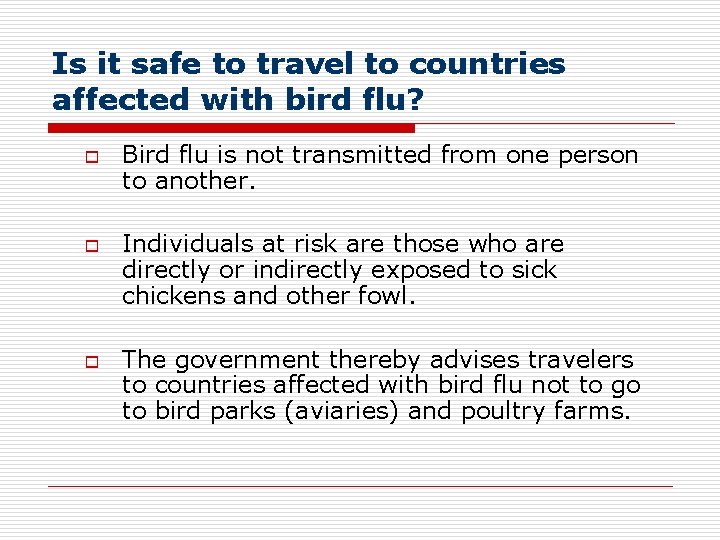 Is it safe to travel to countries affected with bird flu?

Bird flu is not transmitted from one person to another.

Individuals at risk are those who are directly or indirectly exposed to sick chickens and other fowl.

The government thereby advises travelers to countries affected with bird flu not to go to bird parks (aviaries) and poultry farms.